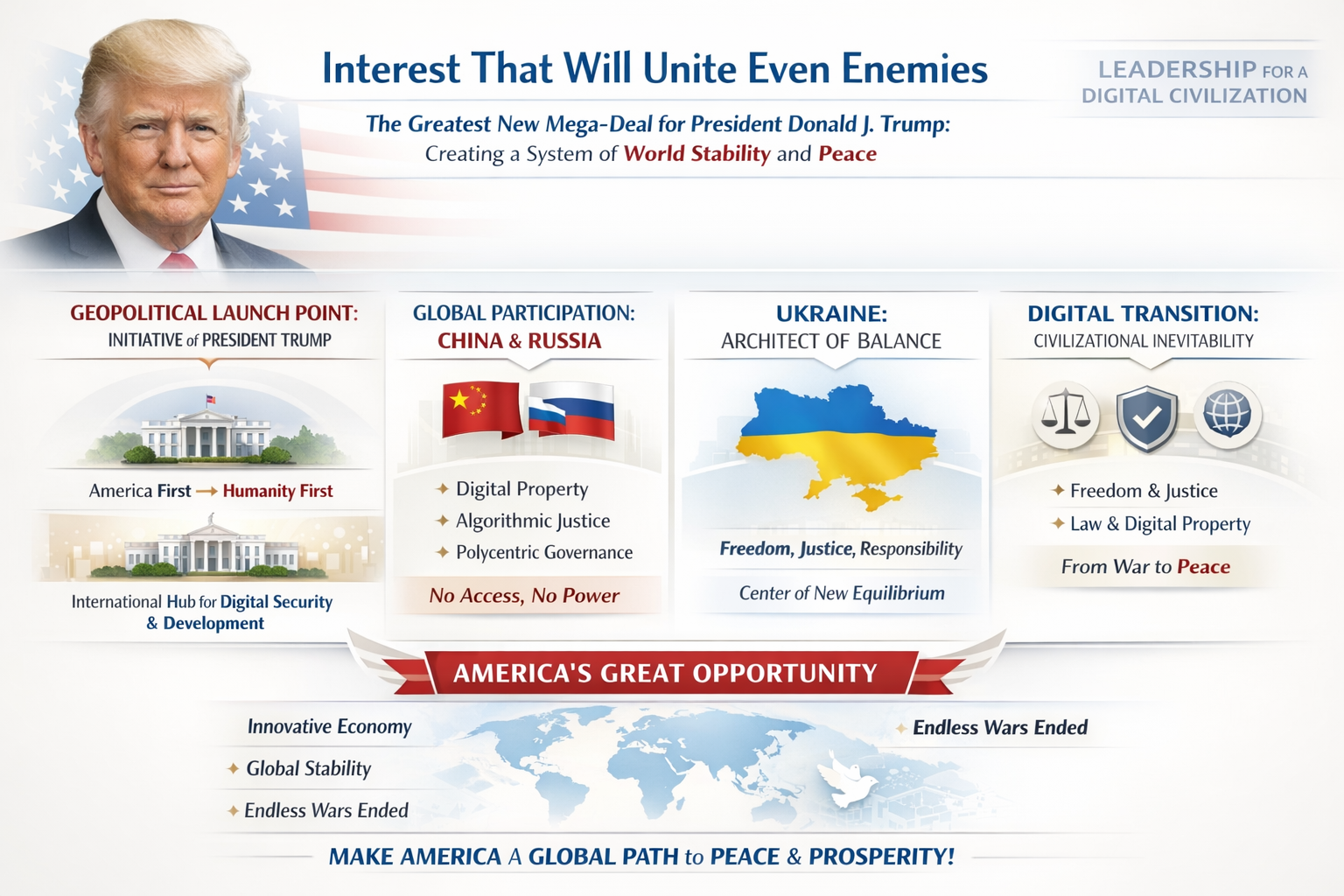 Interest That Will Unite Even Enemies

LEADERSHIP FOR A DIGITAL CIVILIZATION

The Greatest New Mega-Deal for President Donald J. Trump:
Creating a System of World Stability and Peace

GEOPOLITICAL LAUNCH POINT:
INITIATIVE of PRESIDENT TRUMP

America First → Humanity First

International Hub for Digital Security & Development

GLOBAL PARTICIPATION:
CHINA & RUSSIA

✦ Digital Property
✦ Algorithmic Justice
✦ Polycentric Governance

No Access, No Power

UKRAINE:
ARCHITECT OF BALANCE

Freedom, Justice, Responsibility

Center of New Equilibrium

DIGITAL TRANSITION:
CIVILIZATIONAL INEVITABILITY

✦ Freedom & Justice
✦ Law & Digital Property

From War to Peace

AMERICA'S GREAT OPPORTUNITY

Innovative Economy
✦ Global Stability
✦ Endless Wars Ended

✦ Endless Wars Ended

MAKE AMERICA A GLOBAL PATH to PEACE & PROSPERITY!